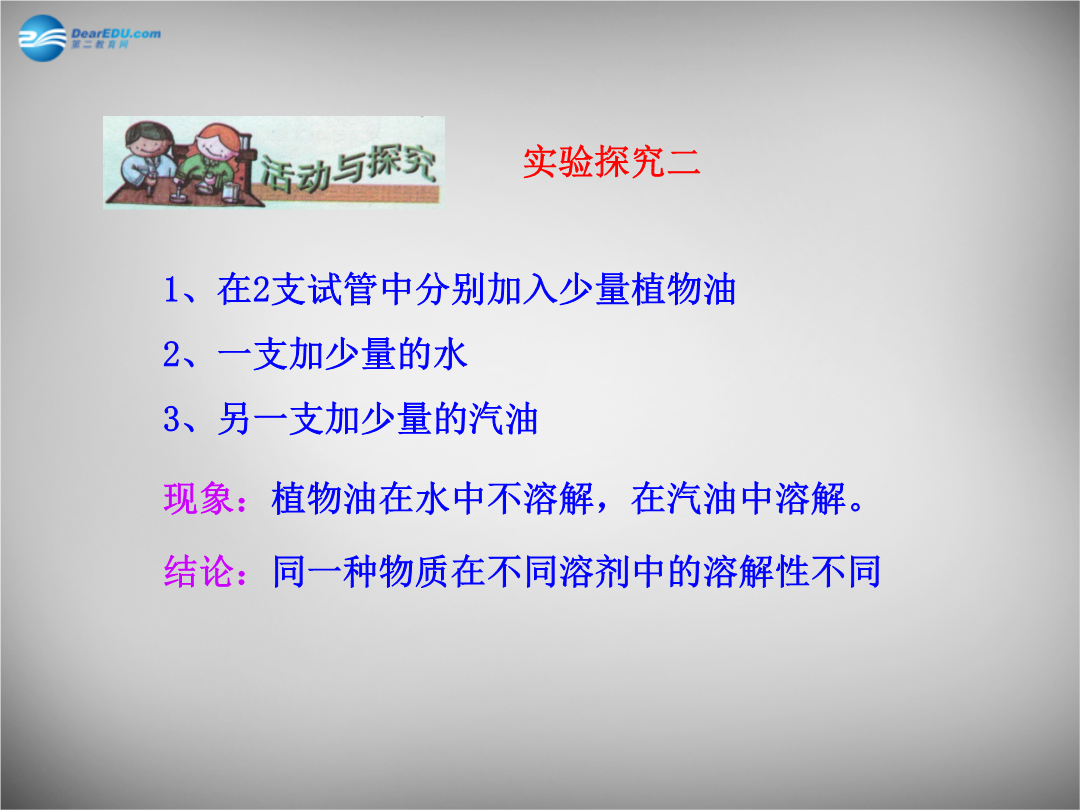 DearEDU.com
第二教育网

活动与探究

实验探究二

1、在2支试管中分别加入少量植物油

2、一支加少量的水

3、另一支加少量的汽油

现象：植物油在水中不溶解，在汽油中溶解。

结论：同一种物质在不同溶剂中的溶解性不同